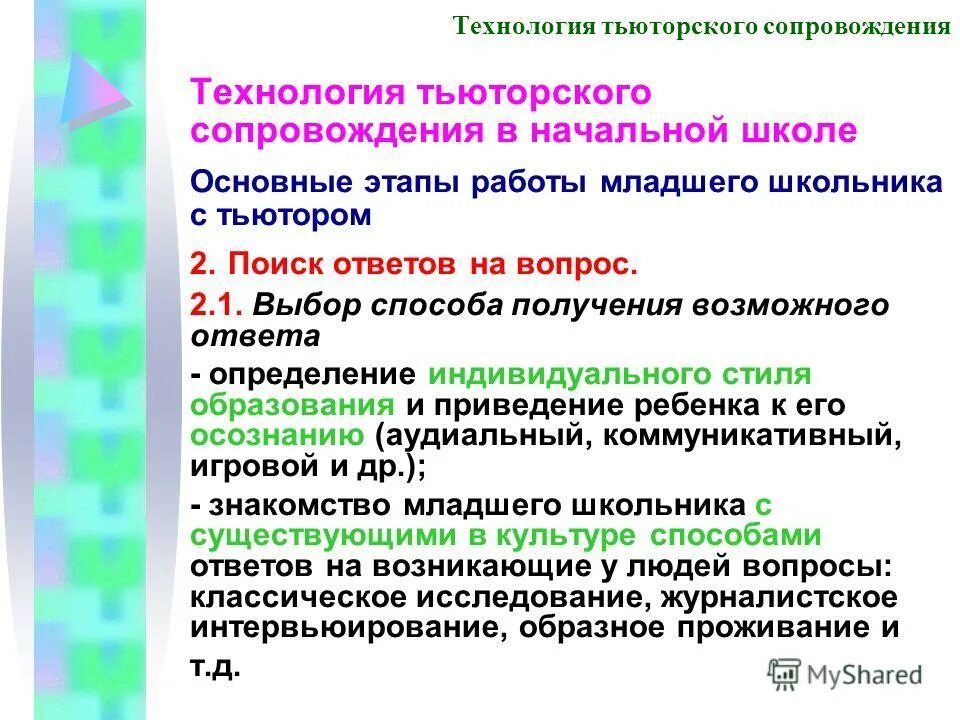 Технология тьюторского сопровождения

Технология тьюторского сопровождения в начальной школе

Основные этапы работы младшего школьника с тьютором

2. Поиск ответов на вопрос.

2.1. Выбор способа получения возможного ответа

- определение индивидуального стиля образования и приведение ребенка к его осознанию (аудиальный, коммуникативный, игровой и др.);

- знакомство младшего школьника с существующими в культуре способами ответов на возникающие у людей вопросы: классическое исследование, журналистское интервьюирование, образное проживание и т.д.

MyShared